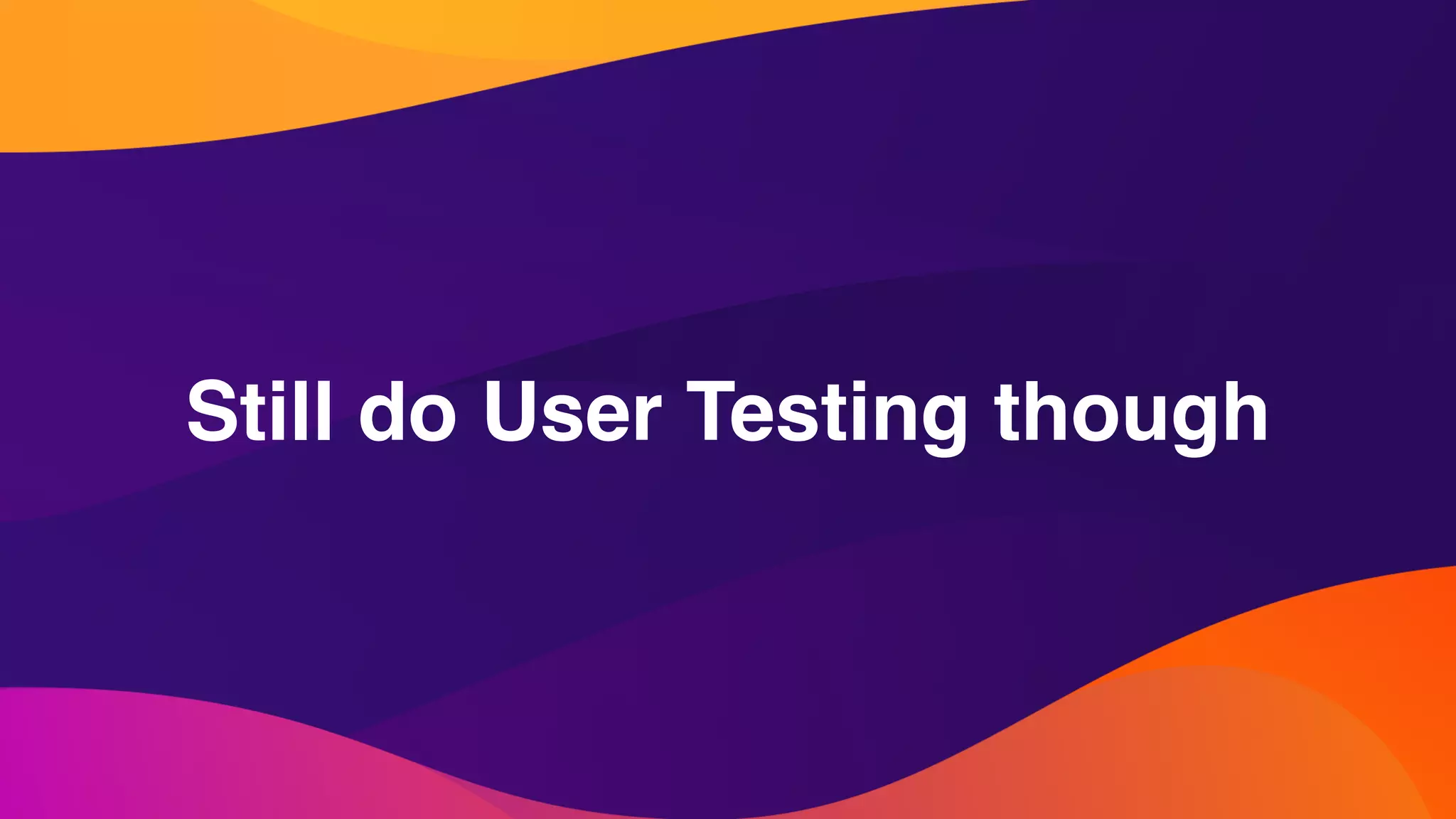 Still do User Testing though